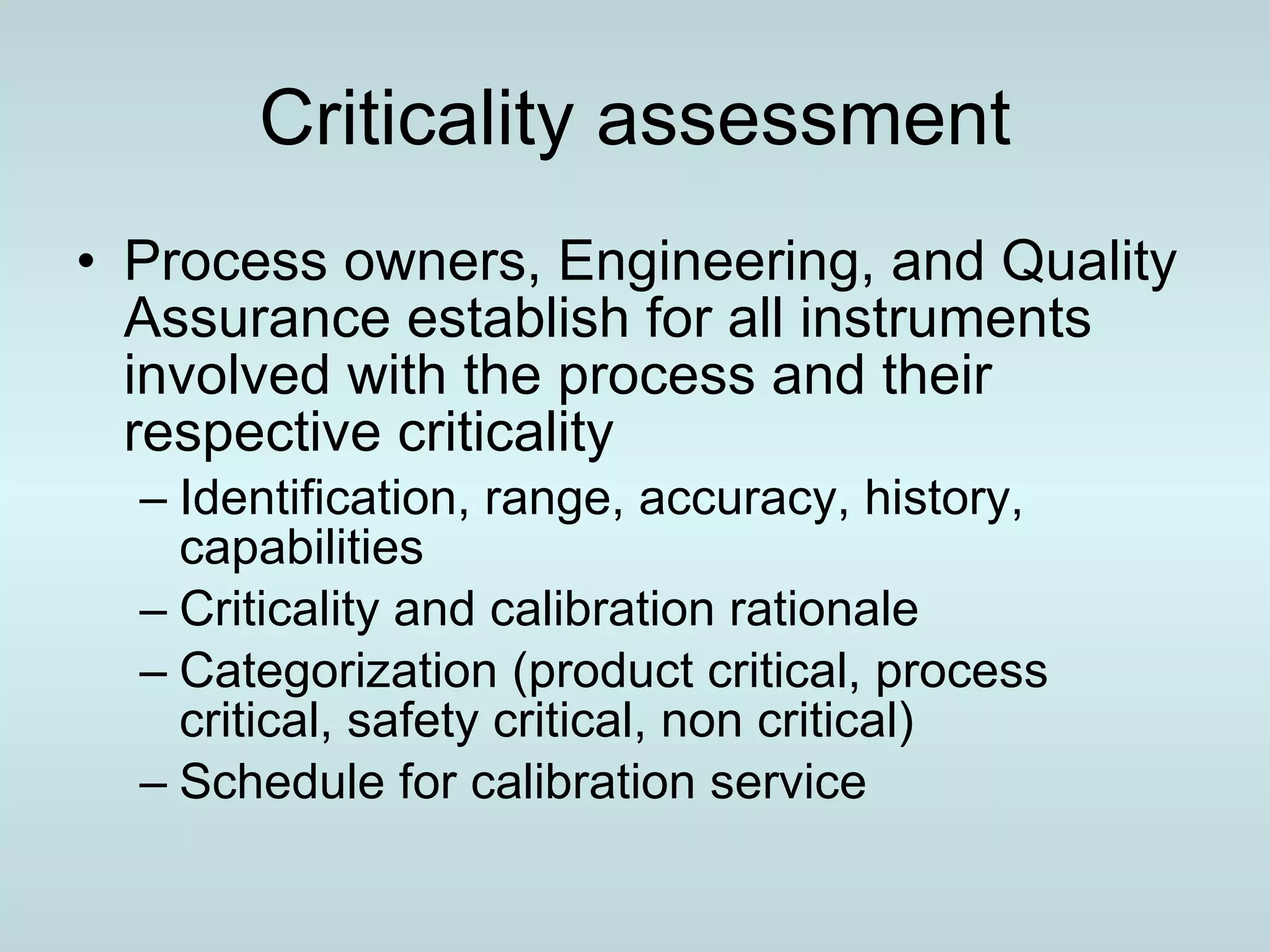 Criticality assessment

• Process owners, Engineering, and Quality Assurance establish for all instruments involved with the process and their respective criticality
– Identification, range, accuracy, history, capabilities
– Criticality and calibration rationale
– Categorization (product critical, process critical, safety critical, non critical)
– Schedule for calibration service